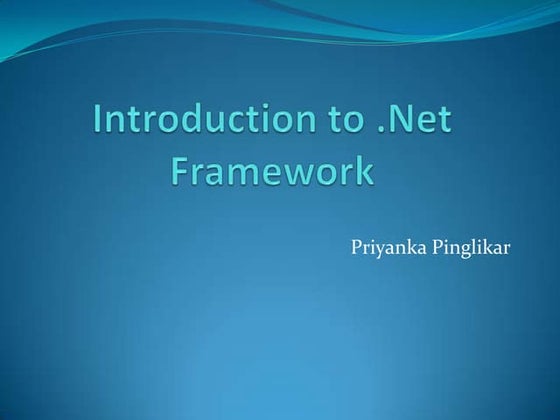 Introduction to .Net Framework

Priyanka Pinglikar